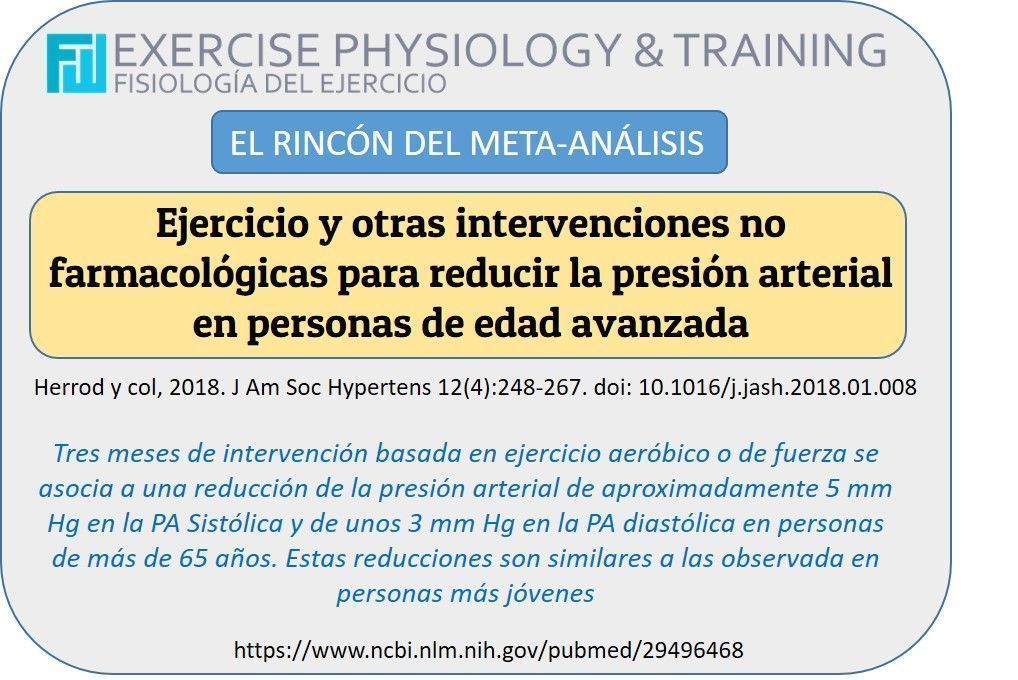 EXERCISE PHYSIOLOGY & TRAINING
FISIOLOGÍA DEL EJERCICIO

EL RINCÓN DEL META-ANÁLISIS

Ejercicio y otras intervenciones no farmacológicas para reducir la presión arterial en personas de edad avanzada

Herrod y col, 2018. J Am Soc Hypertens 12(4):248-267. doi: 10.1016/j.jash.2018.01.008

Tres meses de intervención basada en ejercicio aeróbico o de fuerza se asocia a una reducción de la presión arterial de aproximadamente 5 mm Hg en la PA Sistólica y de unos 3 mm Hg en la PA diastólica en personas de más de 65 años. Estas reducciones son similares a las observada en personas más jóvenes

https://www.ncbi.nlm.nih.gov/pubmed/29496468